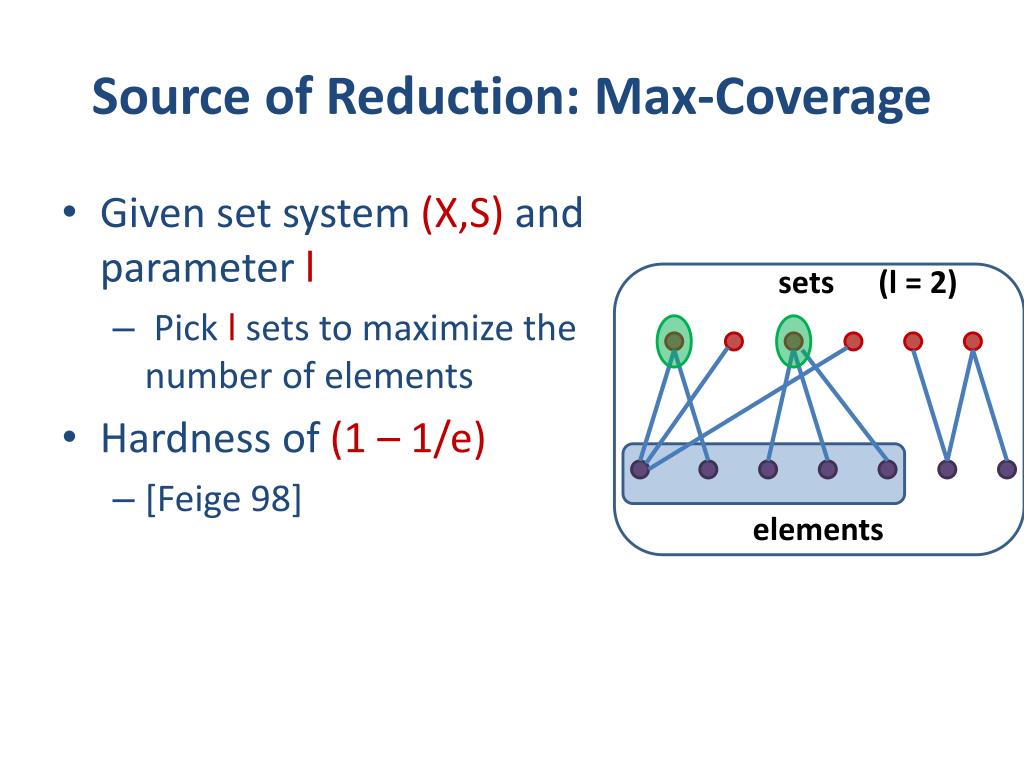 Source of Reduction: Max-Coverage

• Given set system (X,S) and parameter l
  – Pick l sets to maximize the number of elements
• Hardness of (1 – 1/e)
  – [Feige 98]

sets (l = 2)

elements